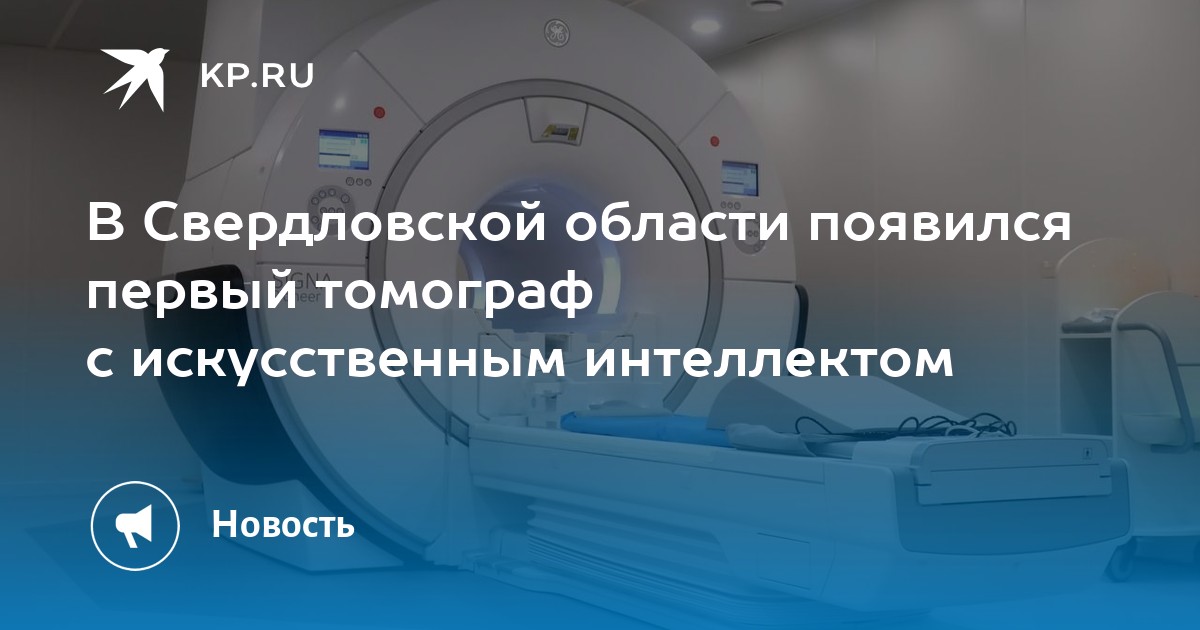 KP.RU

В Свердловской области появился первый томограф с искусственным интеллектом

Новость